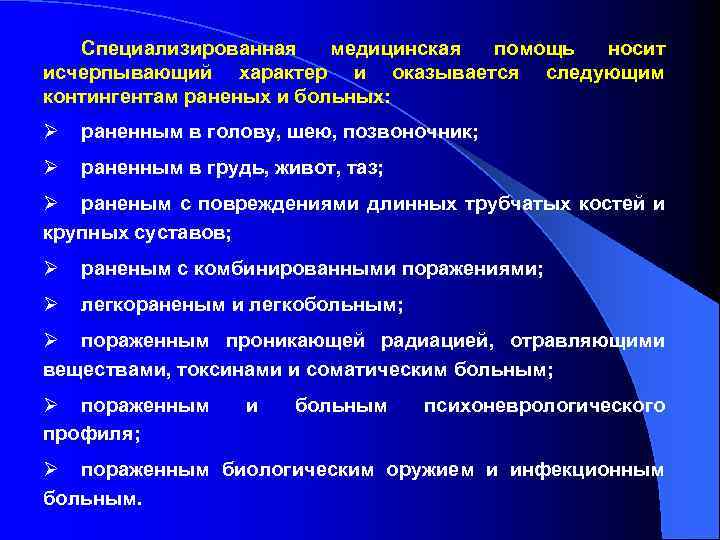 Специализированная медицинская помощь носит исчерпывающий характер и оказывается следующим контингентам раненых и больных:

➢ раненным в голову, шею, позвоночник;

➢ раненным в грудь, живот, таз;

➢ раненым с повреждениями длинных трубчатых костей и крупных суставов;

➢ раненым с комбинированными поражениями;

➢ легкораненым и легкобольным;

➢ пораженным проникающей радиацией, отравляющими веществами, токсинами и соматическим больным;

➢ пораженным и больным психоневрологического профиля;

➢ пораженным биологическим оружием и инфекционным больным.